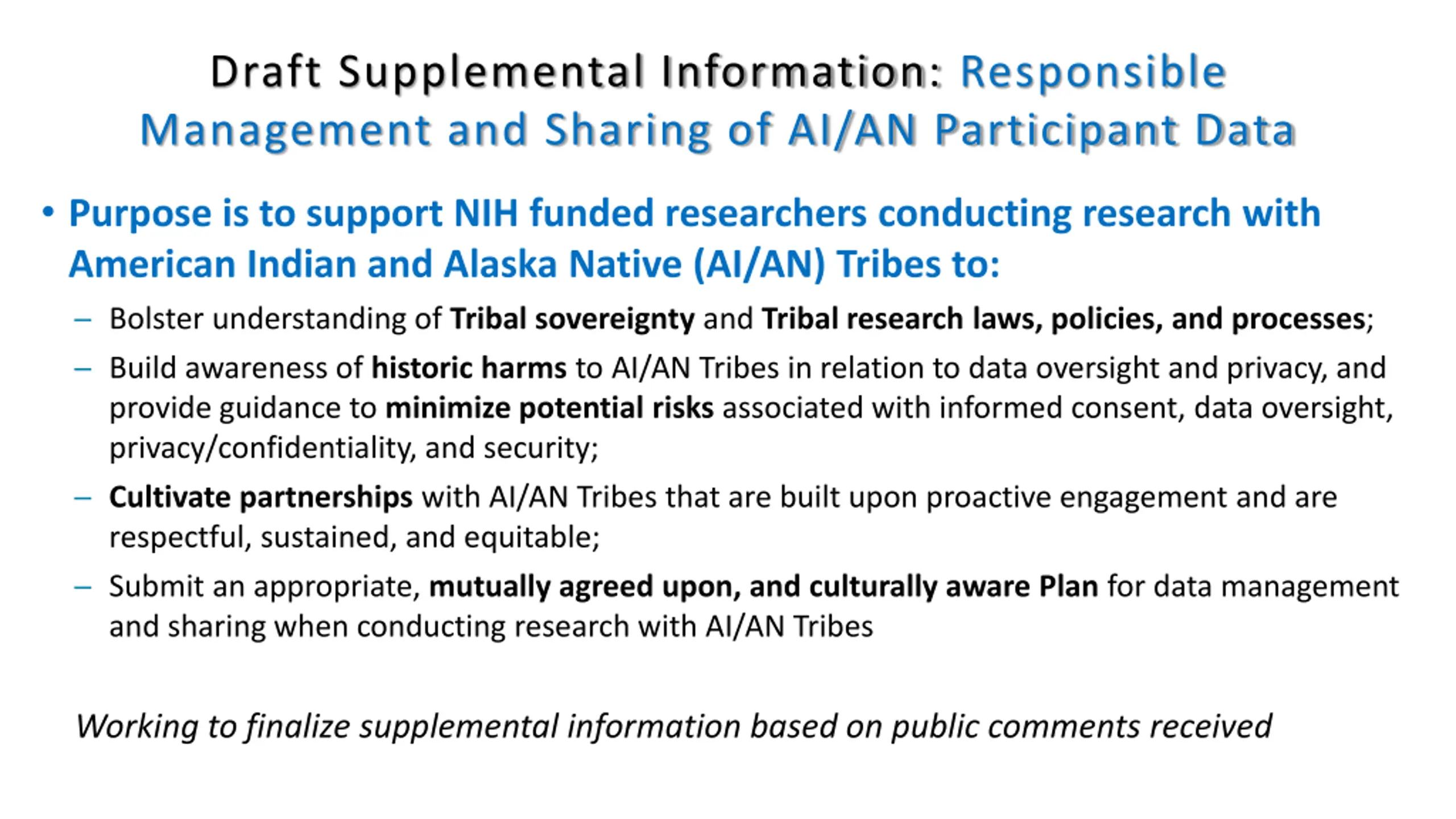 Draft Supplemental Information: Responsible Management and Sharing of AI/AN Participant Data

• Purpose is to support NIH funded researchers conducting research with American Indian and Alaska Native (AI/AN) Tribes to:

– Bolster understanding of Tribal sovereignty and Tribal research laws, policies, and processes;

– Build awareness of historic harms to AI/AN Tribes in relation to data oversight and privacy, and provide guidance to minimize potential risks associated with informed consent, data oversight, privacy/confidentiality, and security;

– Cultivate partnerships with AI/AN Tribes that are built upon proactive engagement and are respectful, sustained, and equitable;

– Submit an appropriate, mutually agreed upon, and culturally aware Plan for data management and sharing when conducting research with AI/AN Tribes

Working to finalize supplemental information based on public comments received